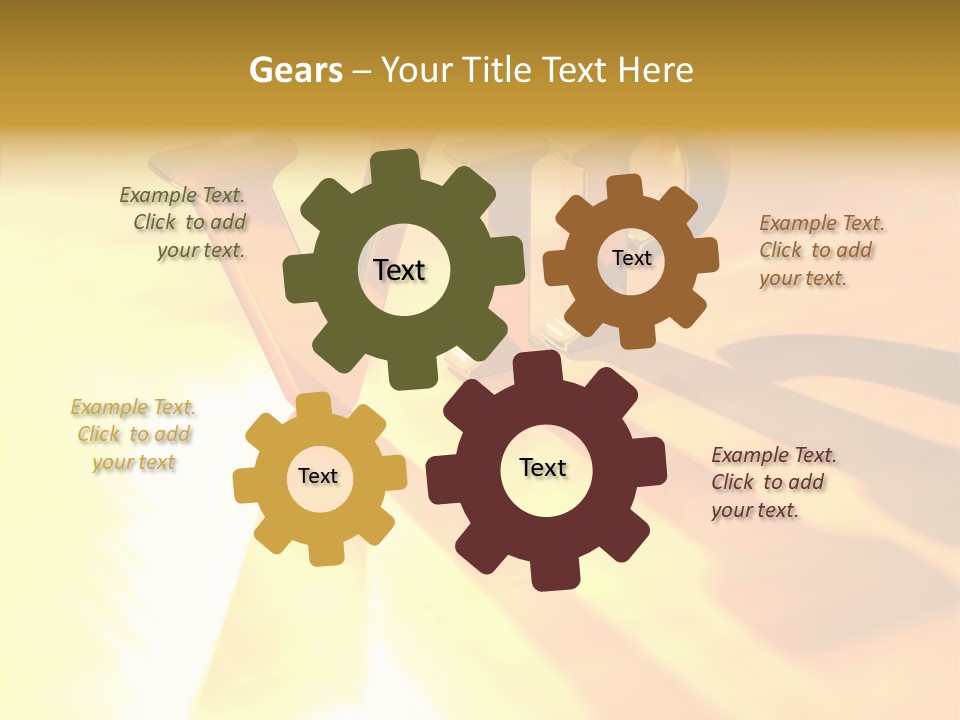 Gears – Your Title Text Here

Example Text. Click to add your text.

Text

Text

Example Text. Click to add your text.

Example Text. Click to add your text

Text

Text

Example Text. Click to add your text.